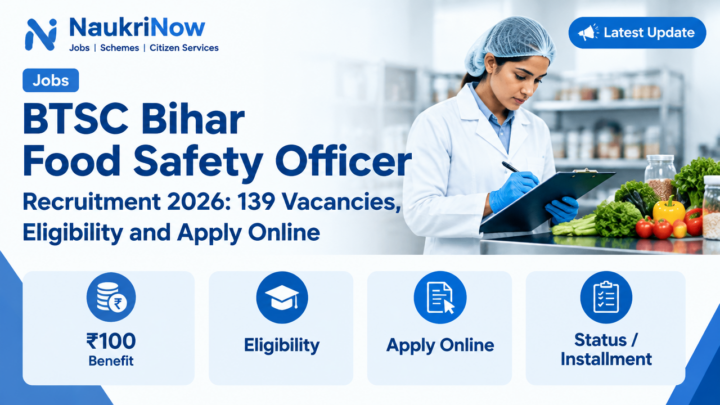 NaukriNow
Jobs | Schemes | Citizen Services

Latest Update

Jobs

BTSC Bihar Food Safety Officer

Recruitment 2026: 139 Vacancies, Eligibility and Apply Online

₹100
Benefit

Eligibility

Apply Online

Status / Installment